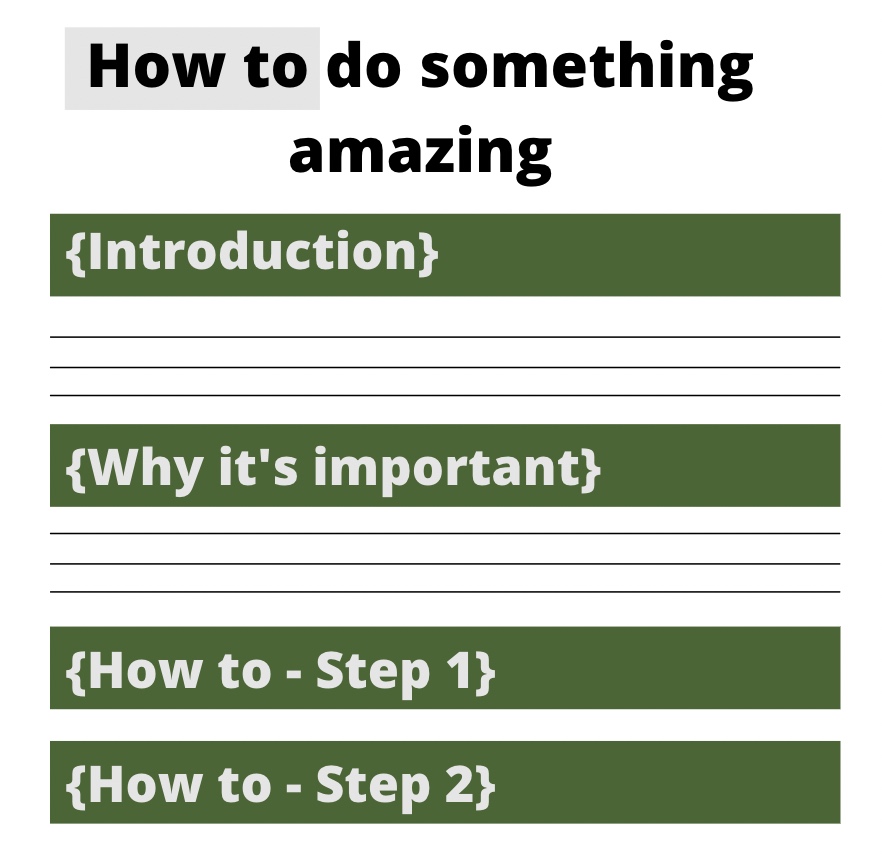 How to do something amazing

{Introduction}

{Why it's important}

{How to - Step 1}

{How to - Step 2}